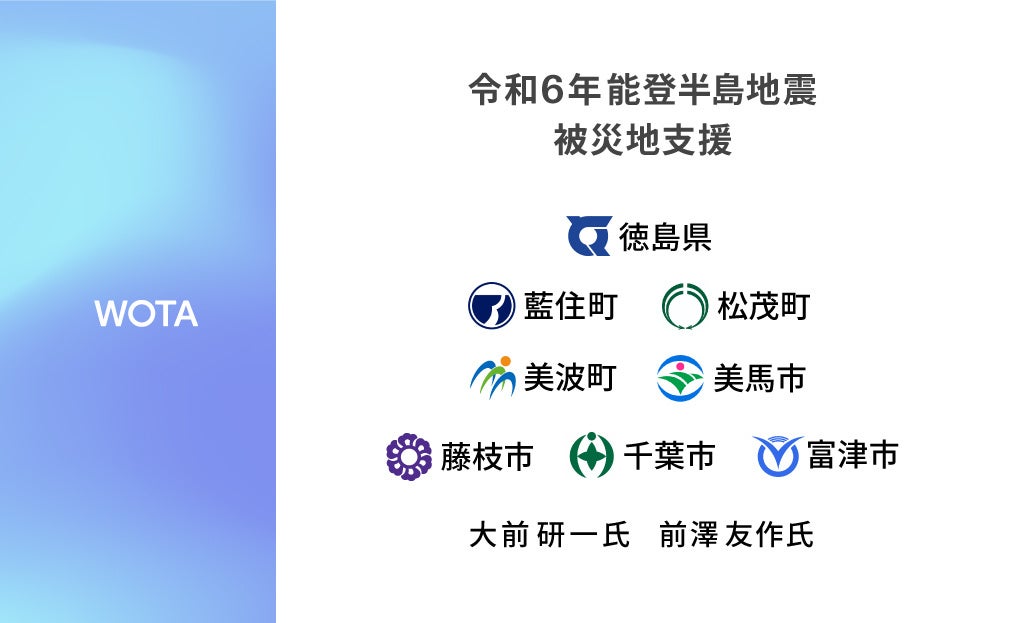 WOTA

令和6年能登半島地震
被災地支援

徳島県

藍住町　松茂町

美波町　美馬市

藤枝市　千葉市　富津市

大前 研一氏　前澤 友作氏